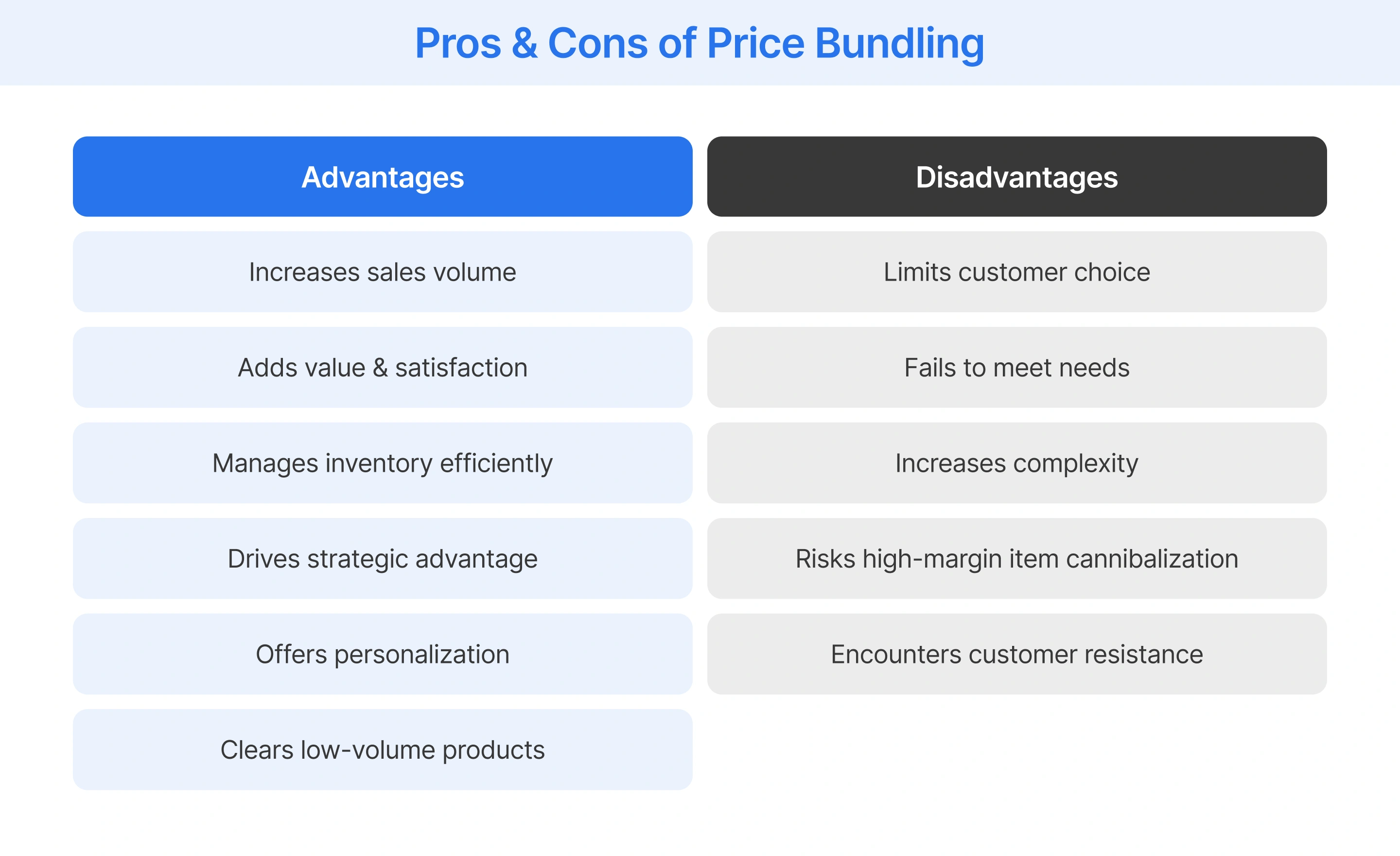 Pros & Cons of Price Bundling

| Advantages | Disadvantages |
|---|---|
| Increases sales volume | Limits customer choice |
| Adds value & satisfaction | Fails to meet needs |
| Manages inventory efficiently | Increases complexity |
| Drives strategic advantage | Risks high-margin item cannibalization |
| Offers personalization | Encounters customer resistance |
| Clears low-volume products | |